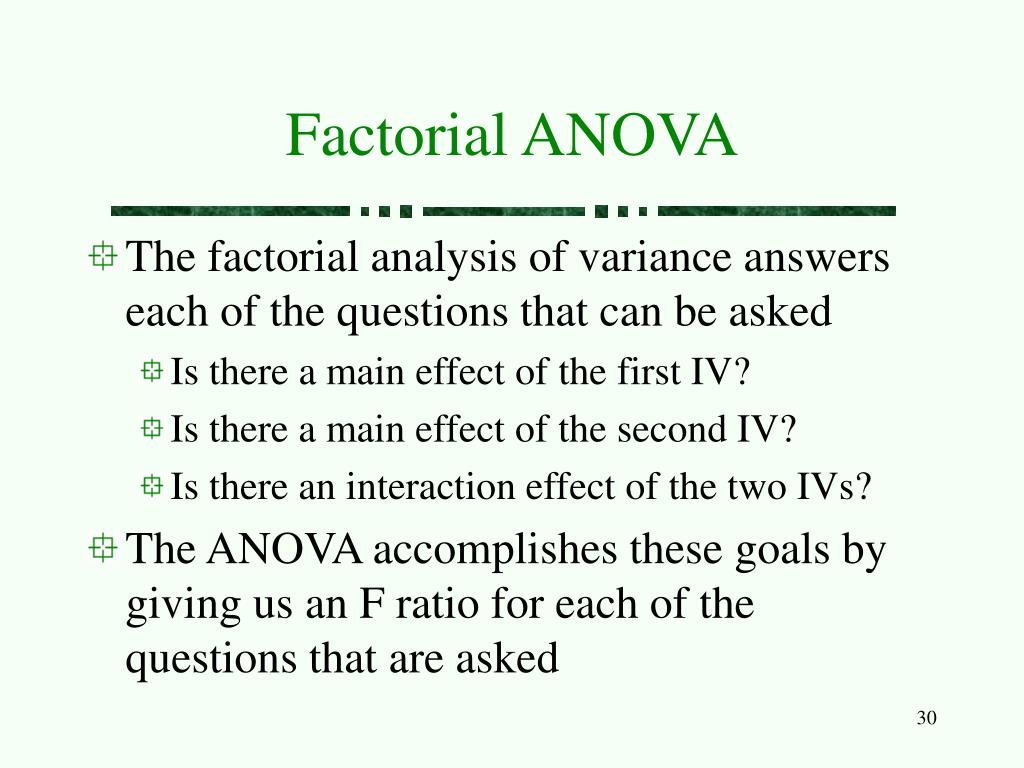 Factorial ANOVA

The factorial analysis of variance answers each of the questions that can be asked

Is there a main effect of the first IV?

Is there a main effect of the second IV?

Is there an interaction effect of the two IVs?

The ANOVA accomplishes these goals by giving us an F ratio for each of the questions that are asked

30